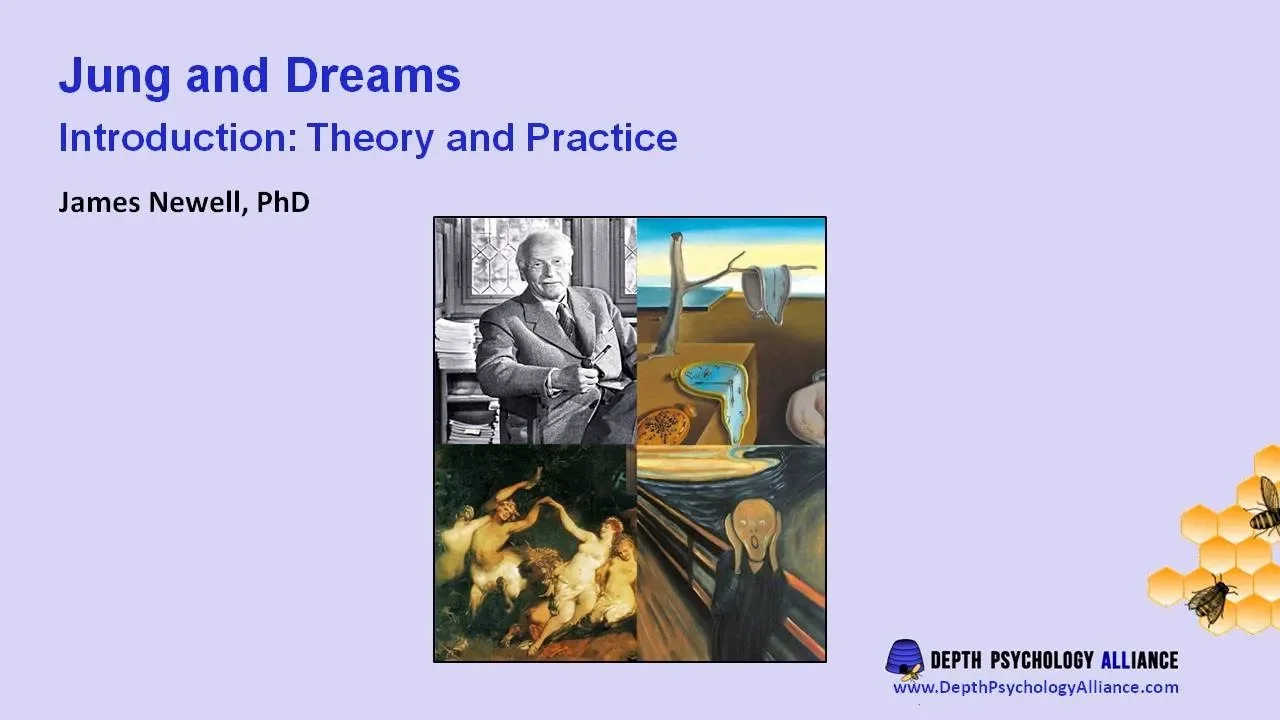 Jung and Dreams

Introduction: Theory and Practice

James Newell, PhD

DEPTH PSYCHOLOGY ALLIANCE
www.DepthPsychologyAlliance.com